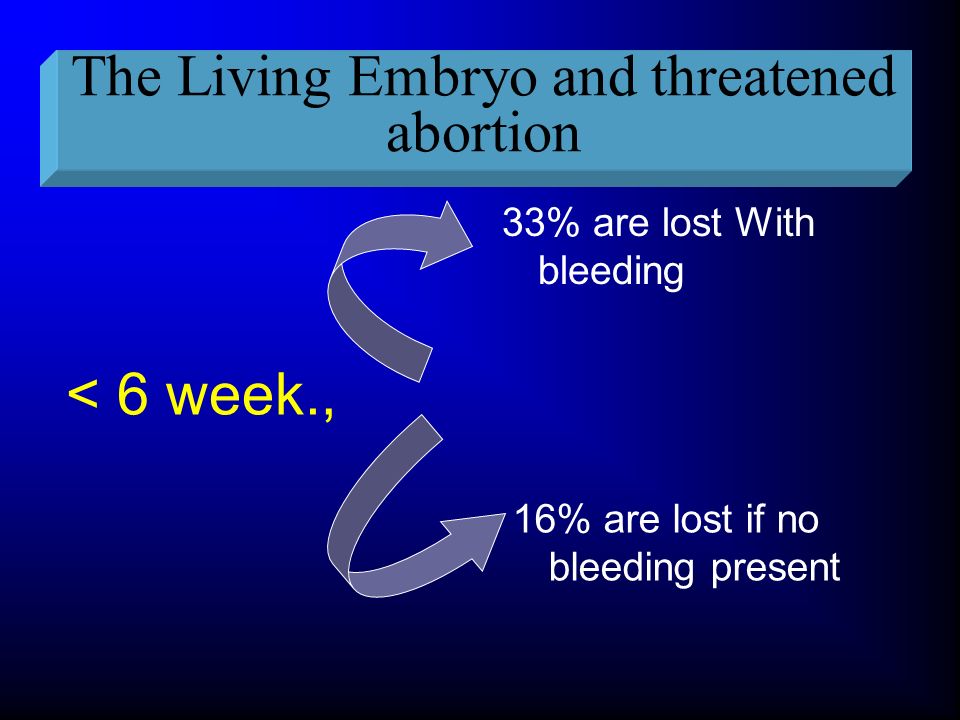 The Living Embryo and threatened abortion

33% are lost With bleeding

< 6 week.,

16% are lost if no bleeding present